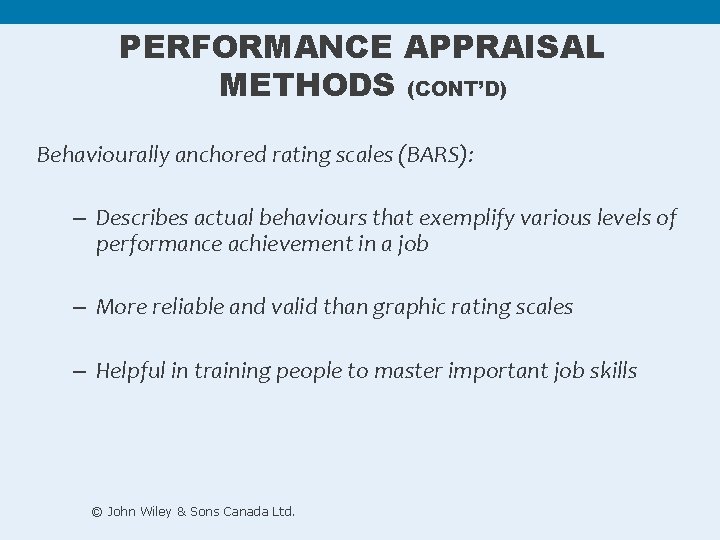 PERFORMANCE APPRAISAL METHODS (CONT'D)

Behaviourally anchored rating scales (BARS):

– Describes actual behaviours that exemplify various levels of performance achievement in a job

– More reliable and valid than graphic rating scales

– Helpful in training people to master important job skills

© John Wiley & Sons Canada Ltd.